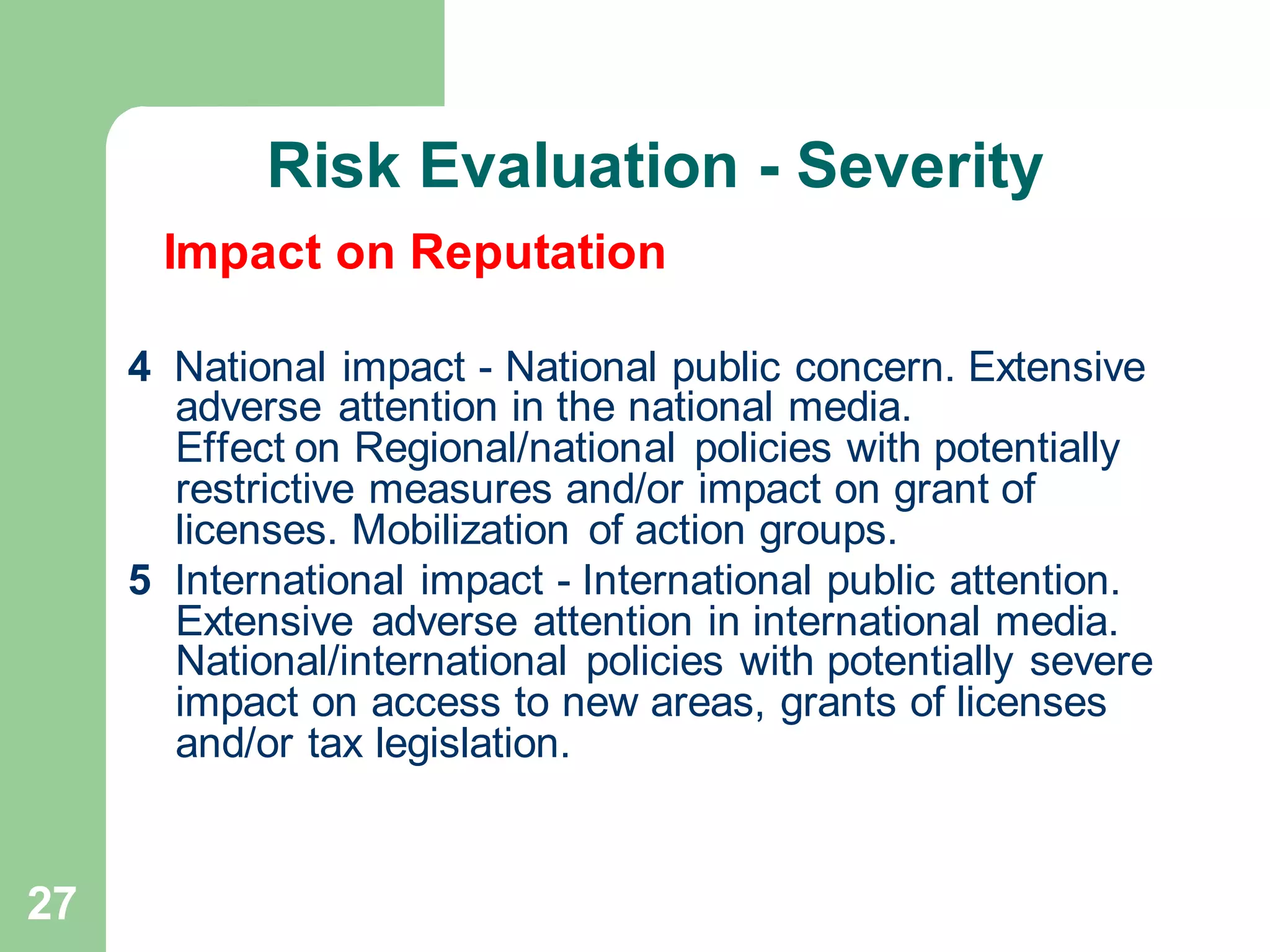 Risk Evaluation - Severity

Impact on Reputation

4 National impact - National public concern. Extensive adverse attention in the national media.
Effect on Regional/national policies with potentially restrictive measures and/or impact on grant of licenses. Mobilization of action groups.

5 International impact - International public attention. Extensive adverse attention in international media. National/international policies with potentially severe impact on access to new areas, grants of licenses and/or tax legislation.

27